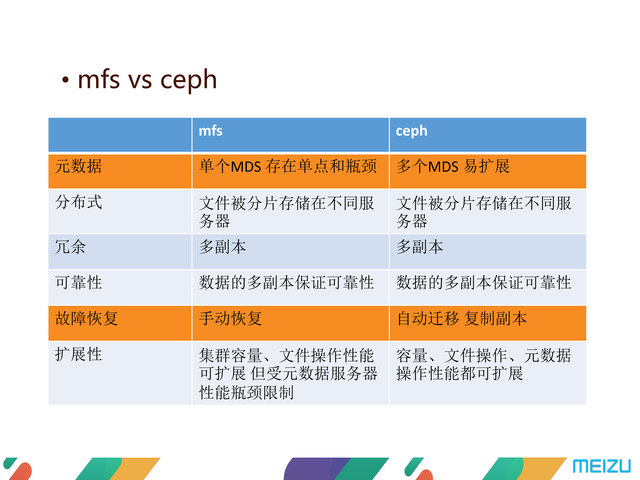 • mfs vs ceph

| | mfs | ceph |
|---|---|---|
| 元数据 | 单个MDS 存在单点和瓶颈 | 多个MDS 易扩展 |
| 分布式 | 文件被分片存储在不同服务器 | 文件被分片存储在不同服务器 |
| 冗余 | 多副本 | 多副本 |
| 可靠性 | 数据的多副本保证可靠性 | 数据的多副本保证可靠性 |
| 故障恢复 | 手动恢复 | 自动迁移 复制副本 |
| 扩展性 | 集群容量、文件操作性能可扩展 但受元数据服务器性能瓶颈限制 | 容量、文件操作、元数据操作性能都可扩展 |

MEIZU